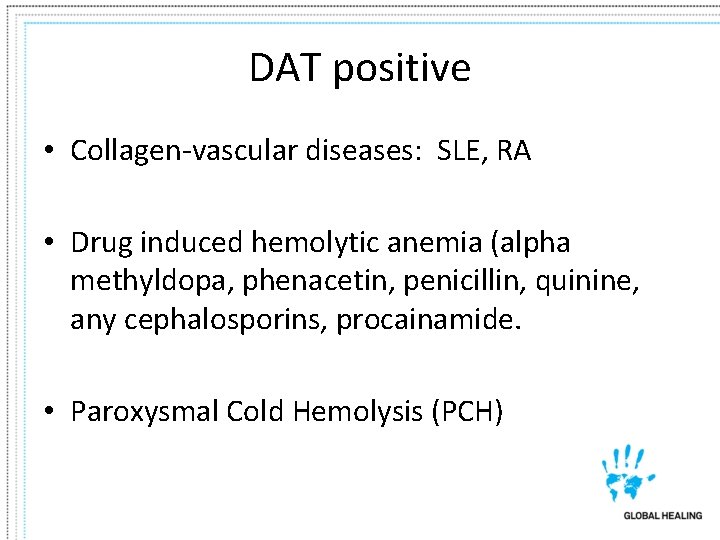 DAT positive

• Collagen-vascular diseases: SLE, RA

• Drug induced hemolytic anemia (alpha methyldopa, phenacetin, penicillin, quinine, any cephalosporins, procainamide.

• Paroxysmal Cold Hemolysis (PCH)

GLOBAL HEALING